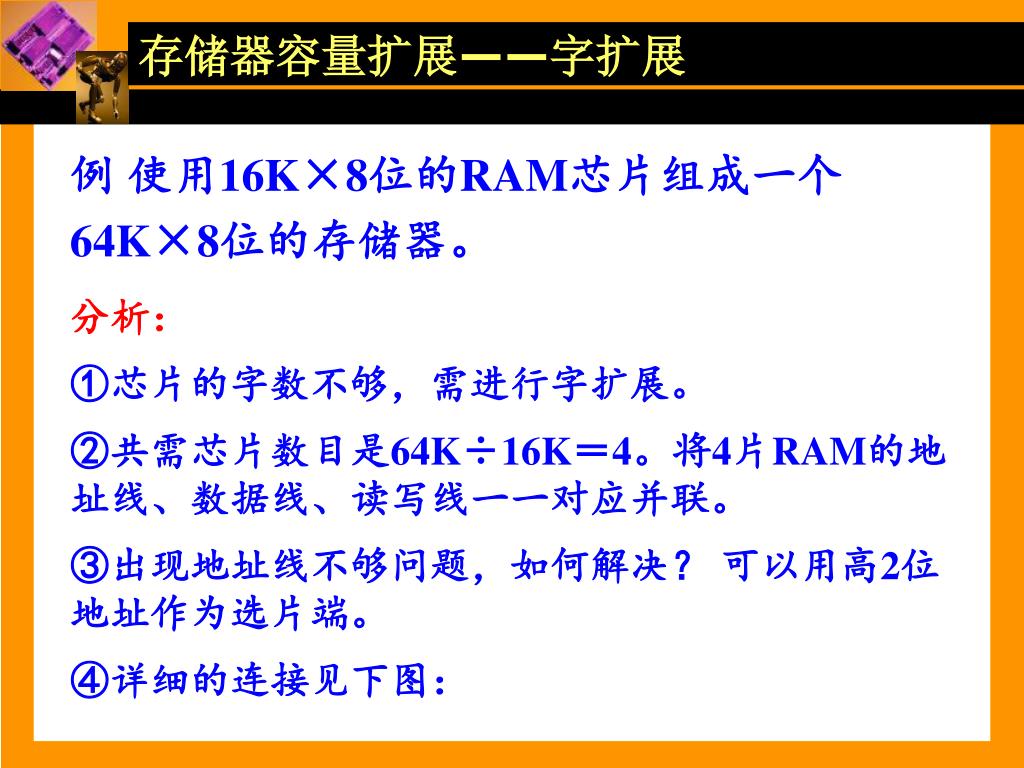 存储器容量扩展——字扩展

例 使用16K×8位的RAM芯片组成一个64K×8位的存储器。

分析:

①芯片的字数不够，需进行字扩展。

②共需芯片数目是64K÷16K＝4。将4片RAM的地址线、数据线、读写线一一对应并联。

③出现地址线不够问题，如何解决？ 可以用高2位地址作为选片端。

④详细的连接见下图: